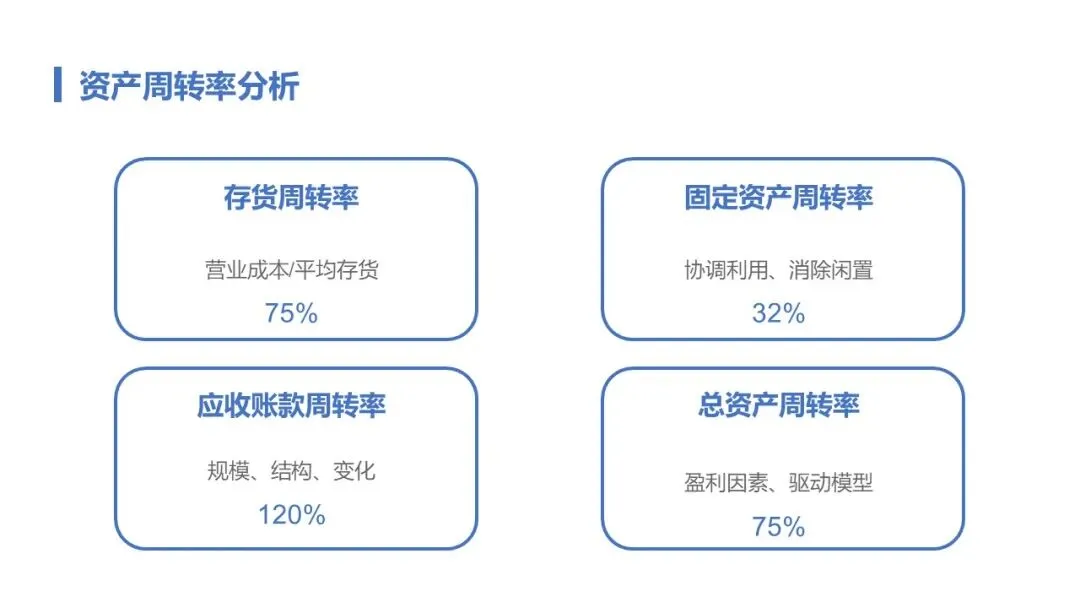 资产周转率分析

存货周转率

营业成本/平均存货

75%

固定资产周转率

协调利用、消除闲置

32%

应收账款周转率

规模、结构、变化

120%

总资产周转率

盈利因素、驱动模型

75%